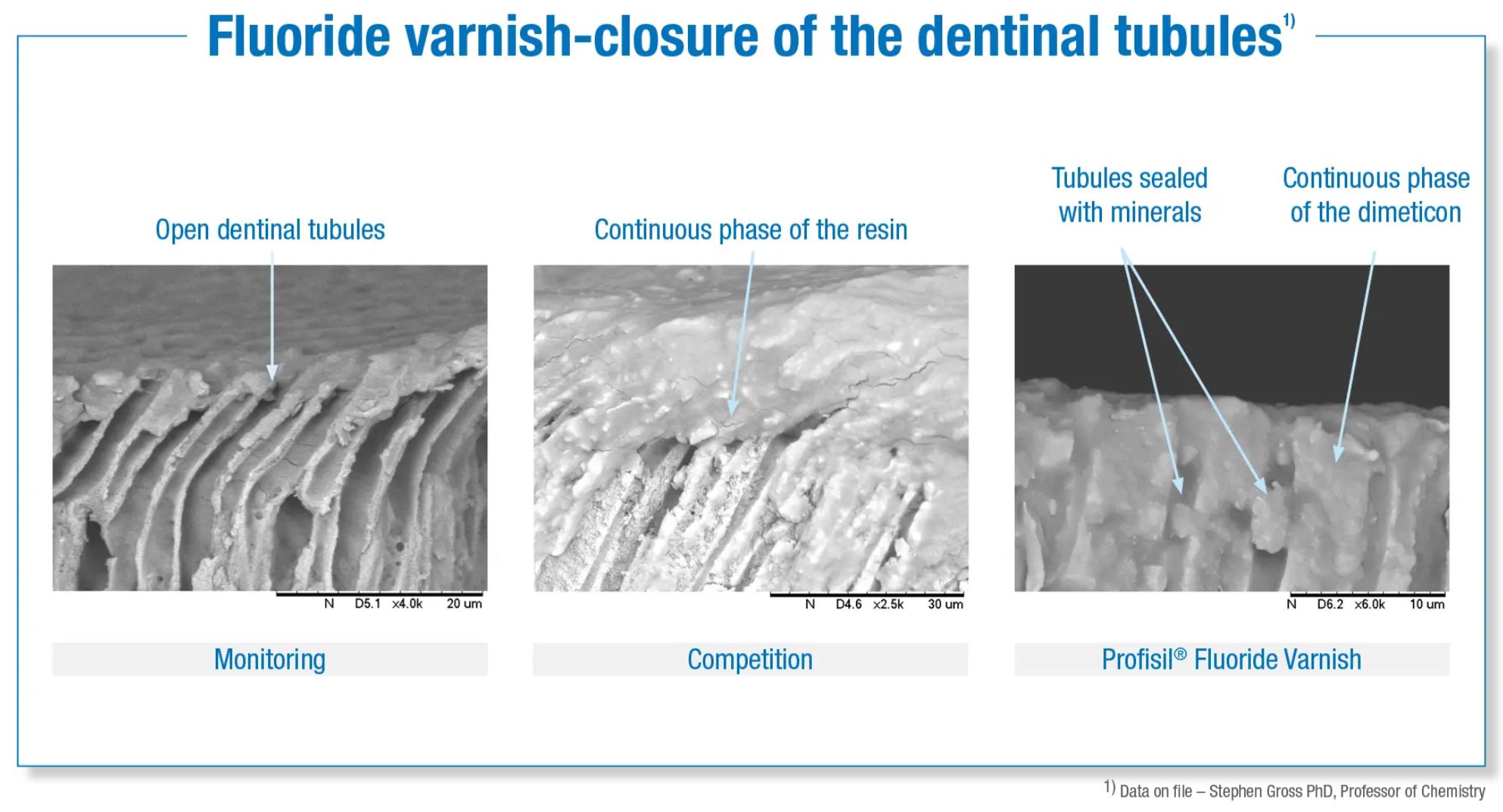 Fluoride varnish-closure of the dentinal tubules$^{1)}$

Open dentinal tubules

N D5.1 x4.0k 20 um

Monitoring

Continuous phase of the resin

N D4.6 x2.5k 30 um

Competition

Tubules sealed with minerals

Continuous phase of the dimeticon

N D6.2 x6.0k 10 um

Profisil® Fluoride Varnish

$^{1)}$ Data on file – Stephen Gross PhD, Professor of Chemistry